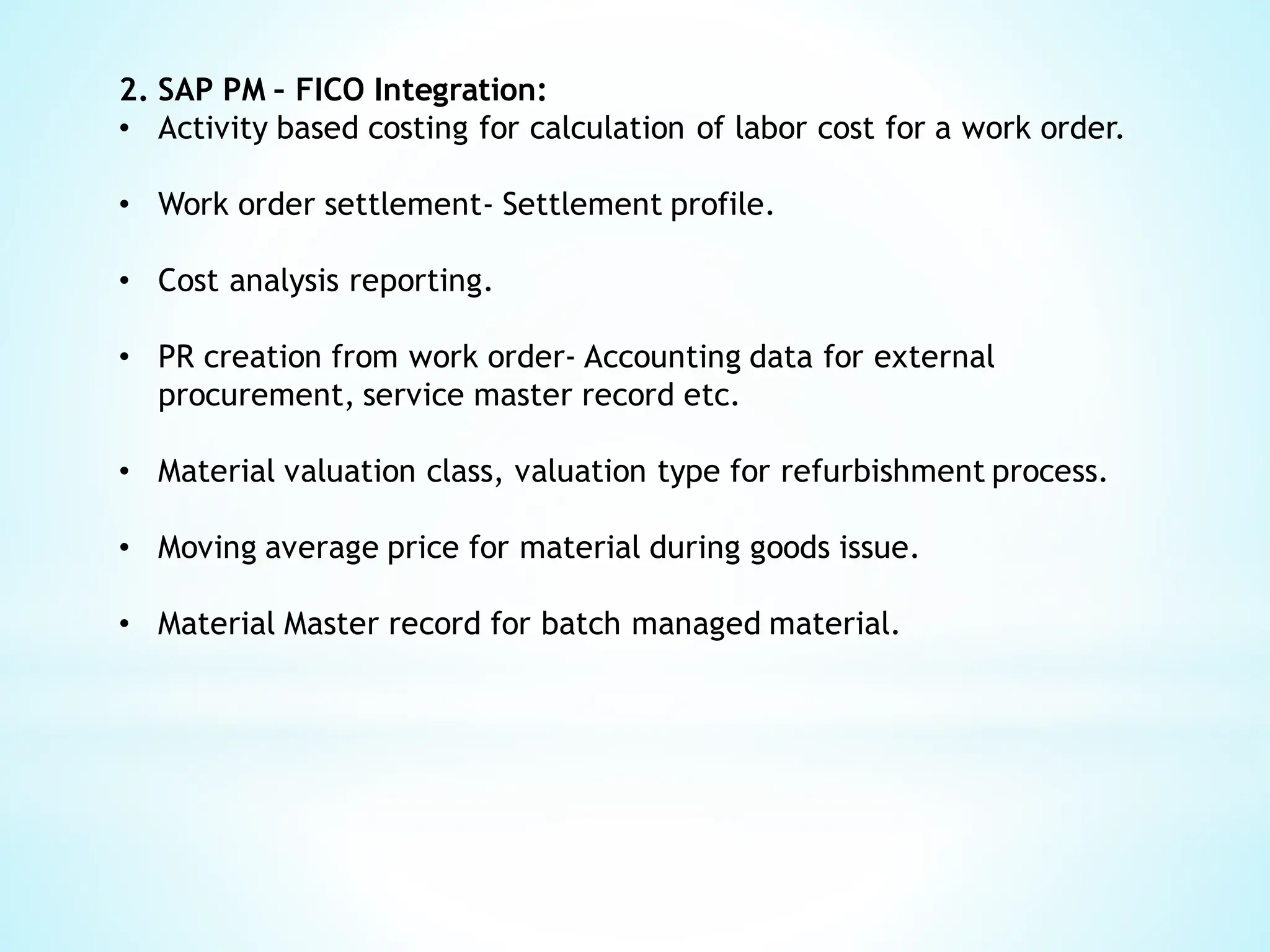 2. SAP PM – FICO Integration:

• Activity based costing for calculation of labor cost for a work order.

• Work order settlement- Settlement profile.

• Cost analysis reporting.

• PR creation from work order- Accounting data for external procurement, service master record etc.

• Material valuation class, valuation type for refurbishment process.

• Moving average price for material during goods issue.

• Material Master record for batch managed material.